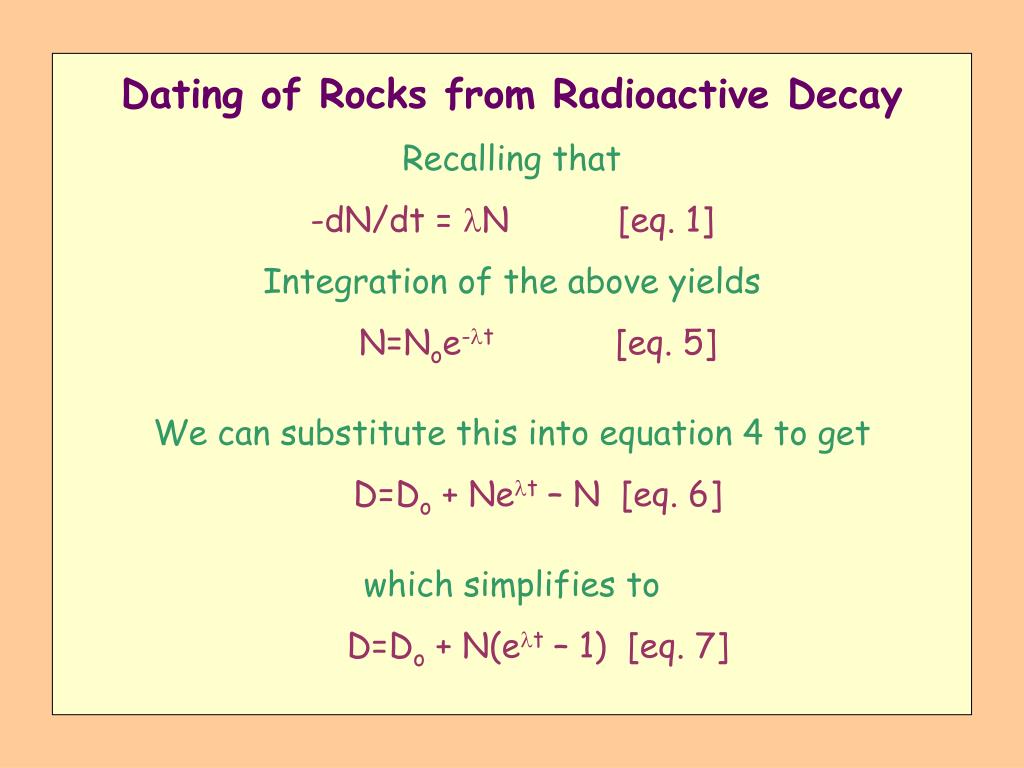 Dating of Rocks from Radioactive Decay

Recalling that

$-dN/dt = \lambda N$ [eq. 1]

Integration of the above yields

$N=N_oe^{-\lambda t}$ [eq. 5]

We can substitute this into equation 4 to get

$D=D_o + Ne^{\lambda t} - N$ [eq. 6]

which simplifies to

$D=D_o + N(e^{\lambda t} - 1)$ [eq. 7]